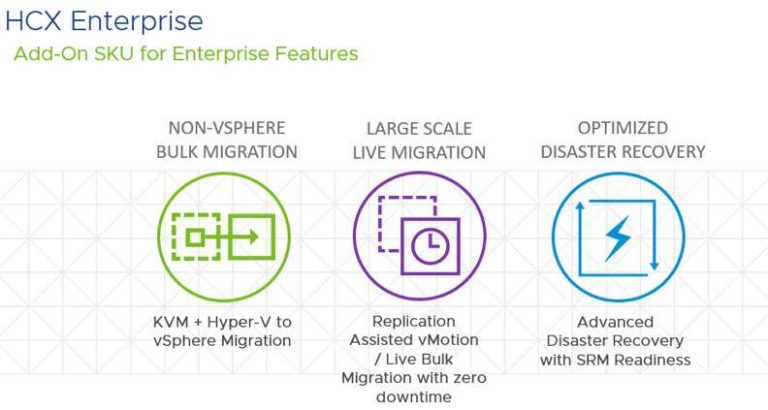 HCX Enterprise
Add-On SKU for Enterprise Features

NON-VSPHERE BULK MIGRATION

KVM + Hyper-V to vSphere Migration

LARGE SCALE LIVE MIGRATION

Replication Assisted vMotion / Live Bulk Migration with zero downtime

OPTIMIZED DISASTER RECOVERY

Advanced Disaster Recovery with SRM Readiness